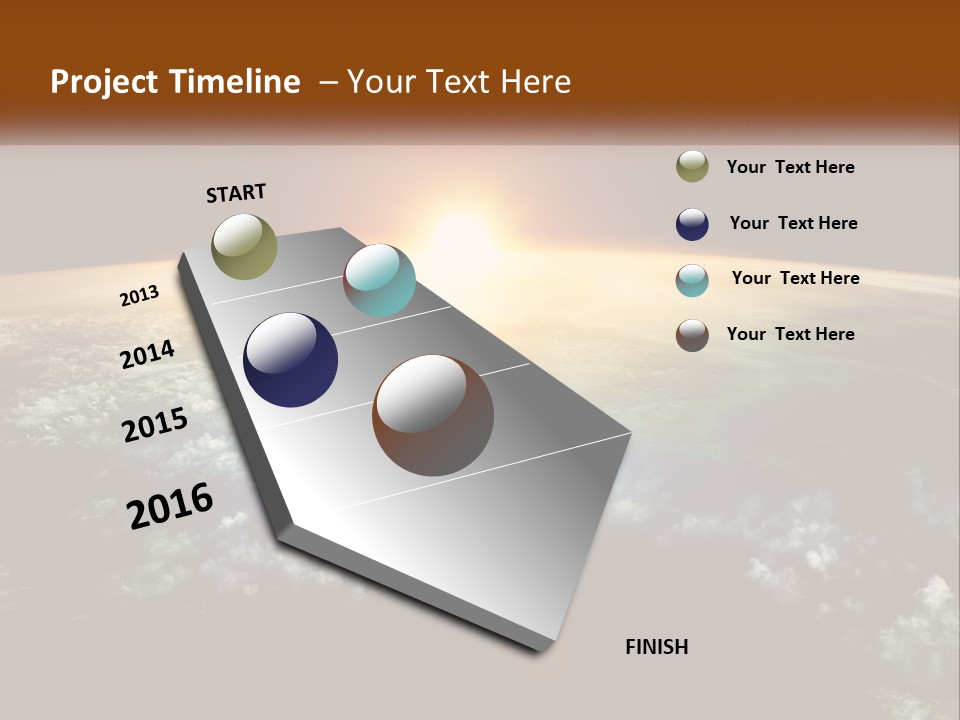 Project Timeline – Your Text Here

START

2013

2014

2015

2016

FINISH

Your Text Here

Your Text Here

Your Text Here

Your Text Here